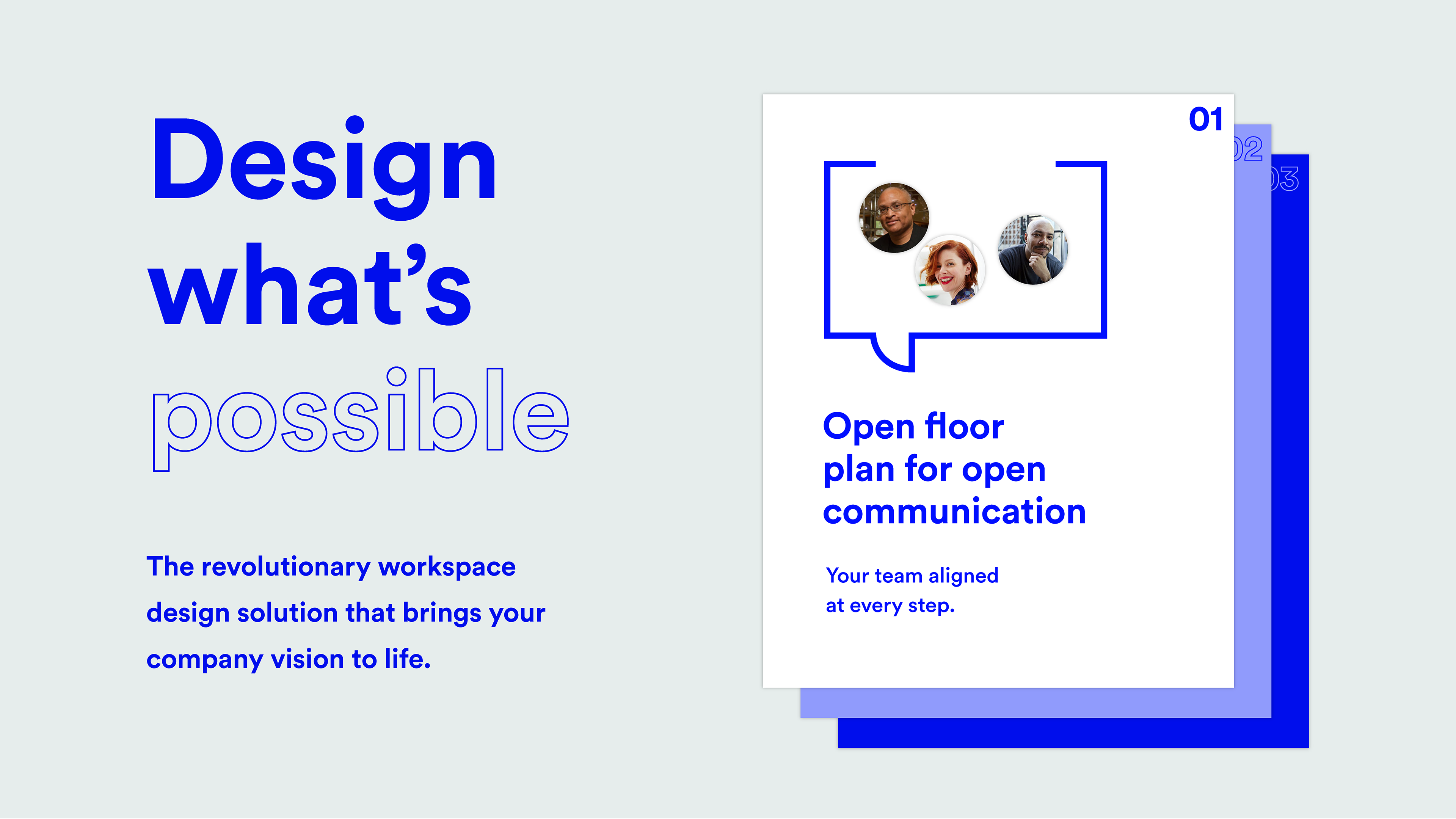 Design what's possible

The revolutionary workspace design solution that brings your company vision to life.

01

02

03

Open floor plan for open communication

Your team aligned at every step.